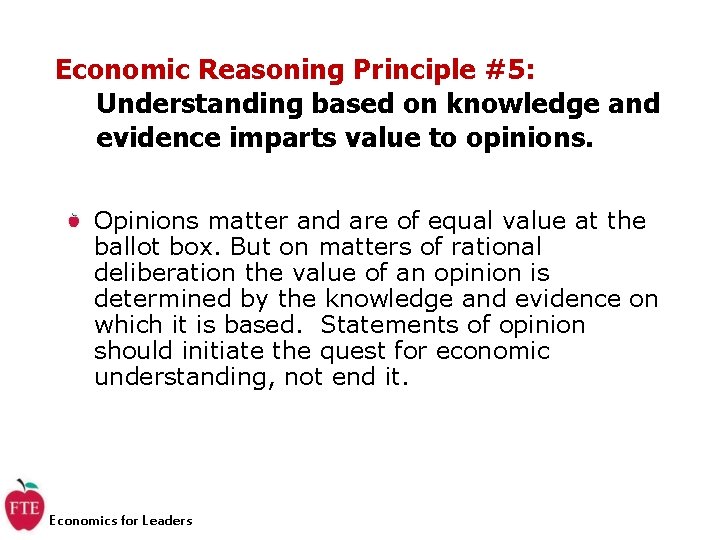 Economic Reasoning Principle #5:
Understanding based on knowledge and evidence imparts value to opinions.

Opinions matter and are of equal value at the ballot box. But on matters of rational deliberation the value of an opinion is determined by the knowledge and evidence on which it is based. Statements of opinion should initiate the quest for economic understanding, not end it.

FTE
Economics for Leaders